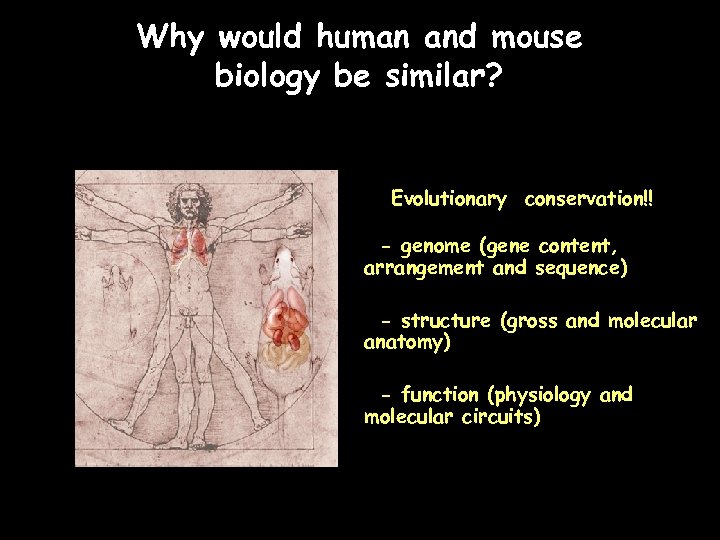 Why would human and mouse biology be similar?

Evolutionary conservation!!

- genome (gene content, arrangement and sequence)

- structure (gross and molecular anatomy)

- function (physiology and molecular circuits)